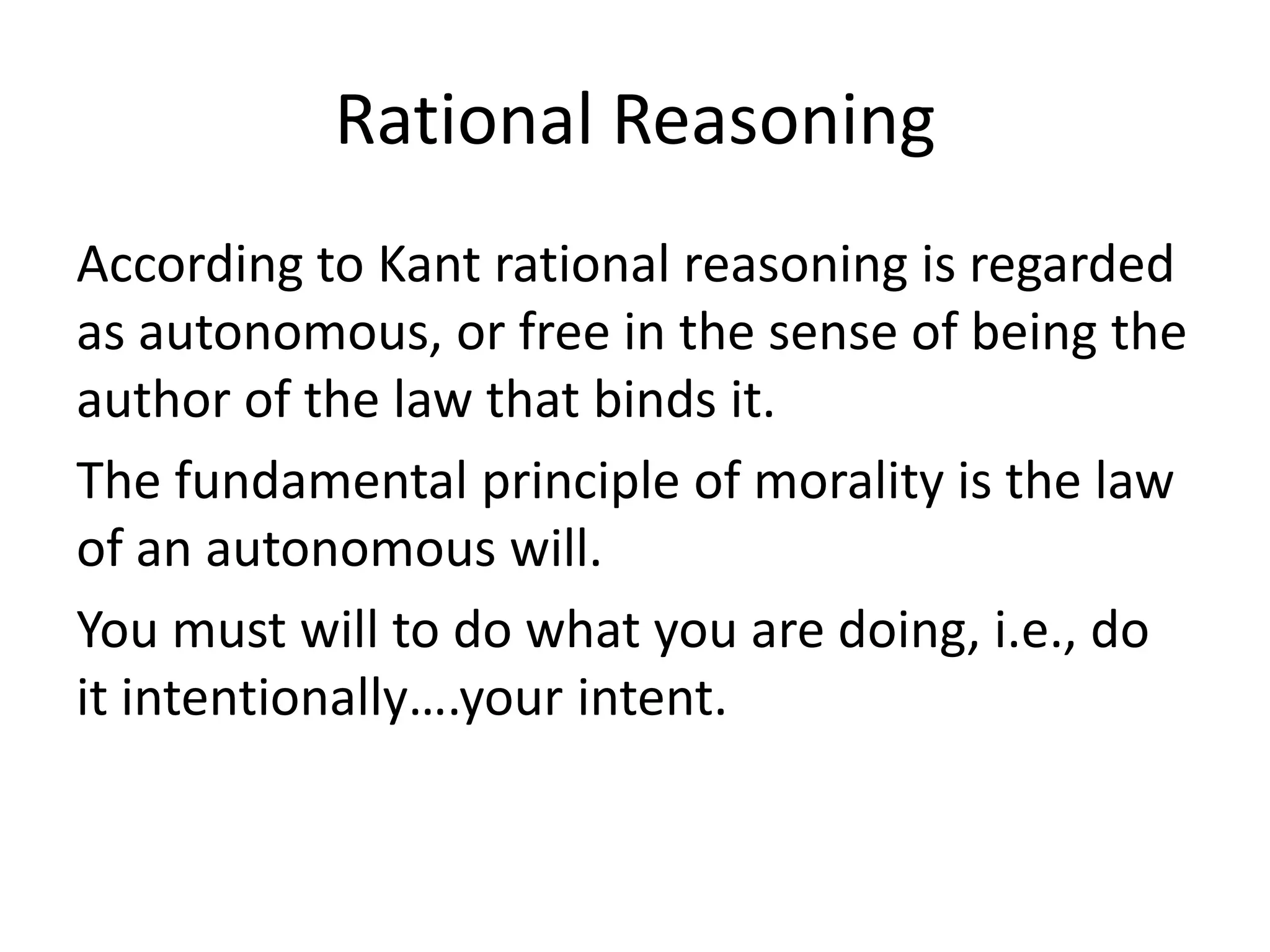 Rational Reasoning

According to Kant rational reasoning is regarded as autonomous, or free in the sense of being the author of the law that binds it.

The fundamental principle of morality is the law of an autonomous will.

You must will to do what you are doing, i.e., do it intentionally….your intent.